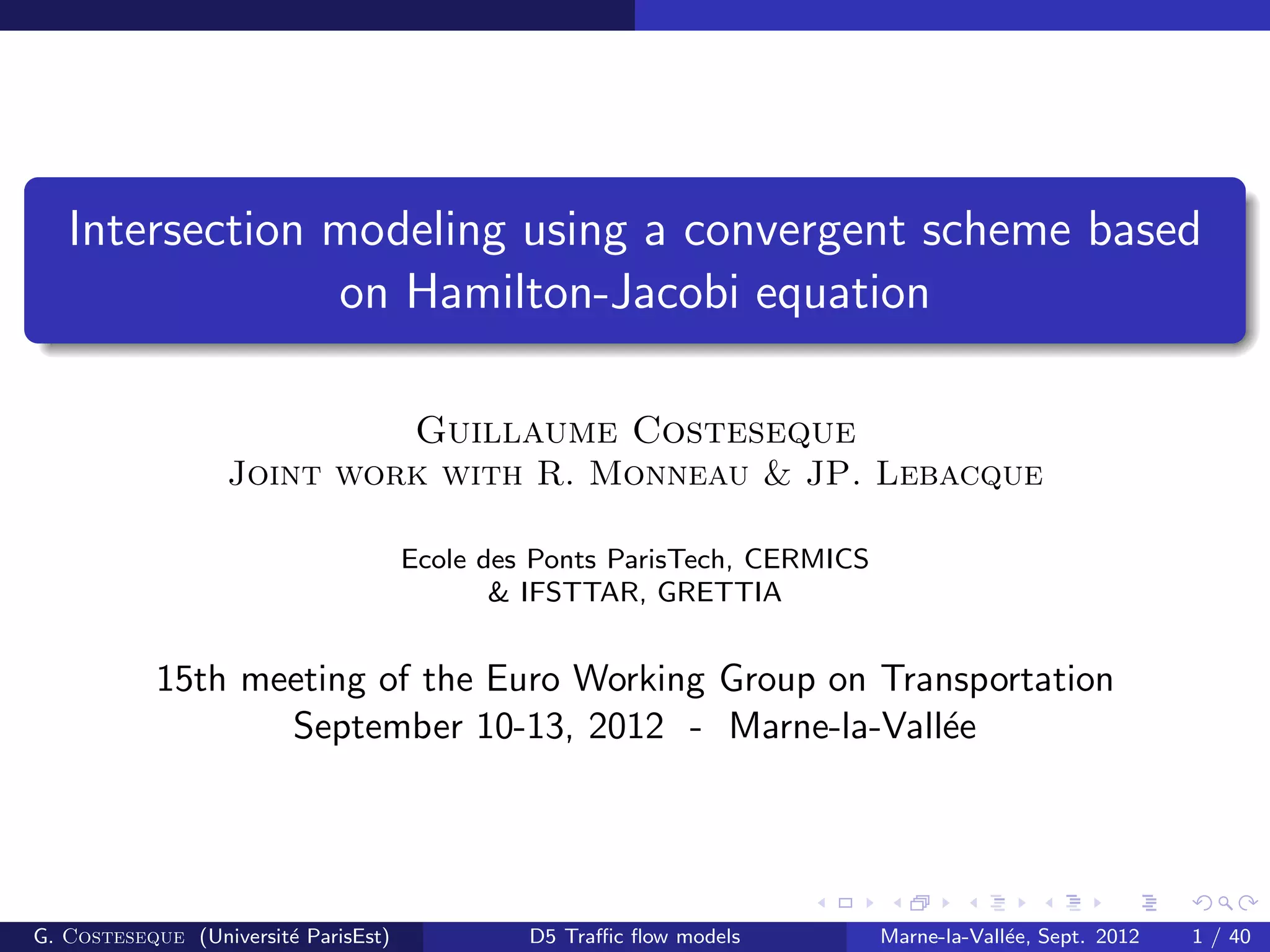 Intersection modeling using a convergent scheme based on Hamilton-Jacobi equation

Guillaume Costeseque
Joint work with R. Monneau & JP. Lebacque

Ecole des Ponts ParisTech, CERMICS
& IFSTTAR, GRETTIA

15th meeting of the Euro Working Group on Transportation
September 10-13, 2012 - Marne-la-Vallée

G. Costeseque (Université ParisEst) D5 Traffic flow models Marne-la-Vallée, Sept. 2012 1 / 40